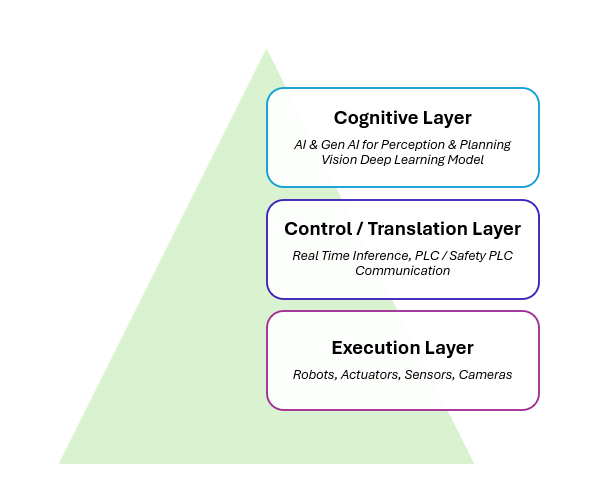 Cognitive Layer

AI & Gen AI for Perception & Planning
Vision Deep Learning Model

Control / Translation Layer

Real Time Inference, PLC / Safety PLC Communication

Execution Layer

Robots, Actuators, Sensors, Cameras